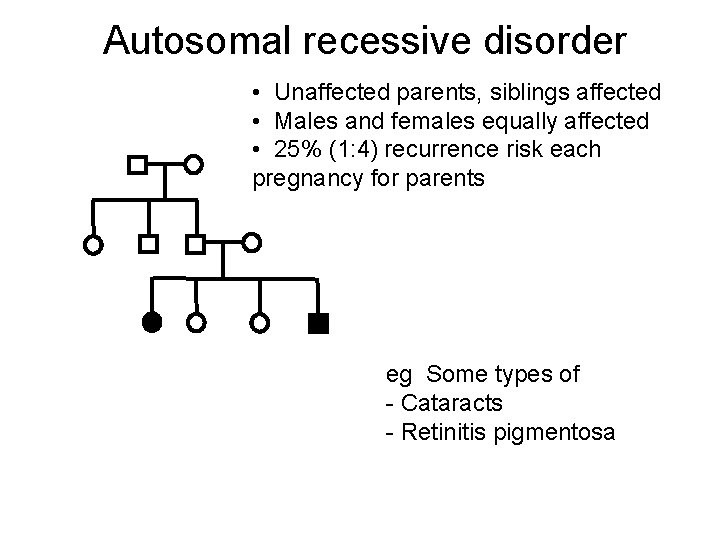 Autosomal recessive disorder

• Unaffected parents, siblings affected
• Males and females equally affected
• 25% (1:4) recurrence risk each pregnancy for parents

eg Some types of
- Cataracts
- Retinitis pigmentosa